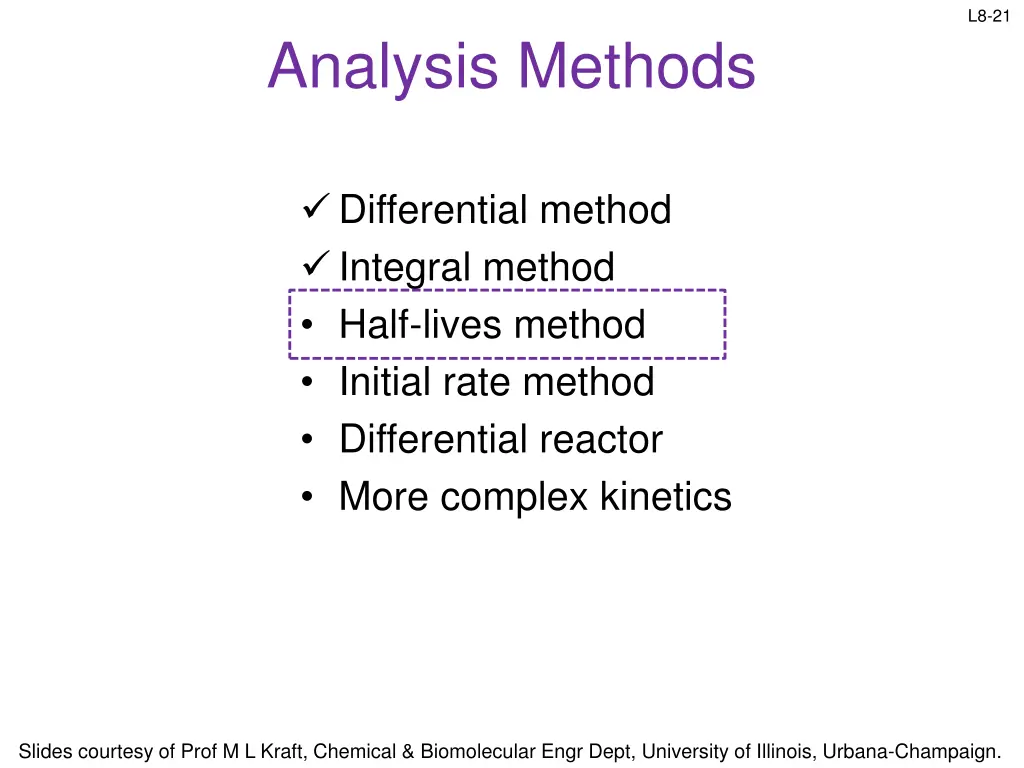 L8-21

Analysis Methods

✓ Differential method
✓ Integral method
• Half-lives method
• Initial rate method
• Differential reactor
• More complex kinetics

Slides courtesy of Prof M L Kraft, Chemical & Biomolecular Engr Dept, University of Illinois, Urbana-Champaign.